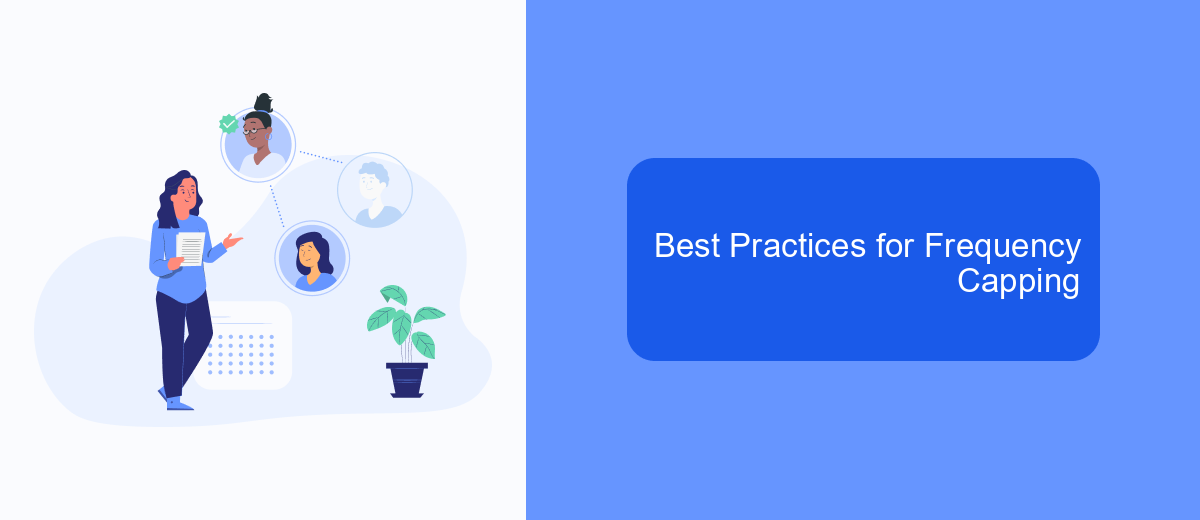 Best Practices for Frequency Capping